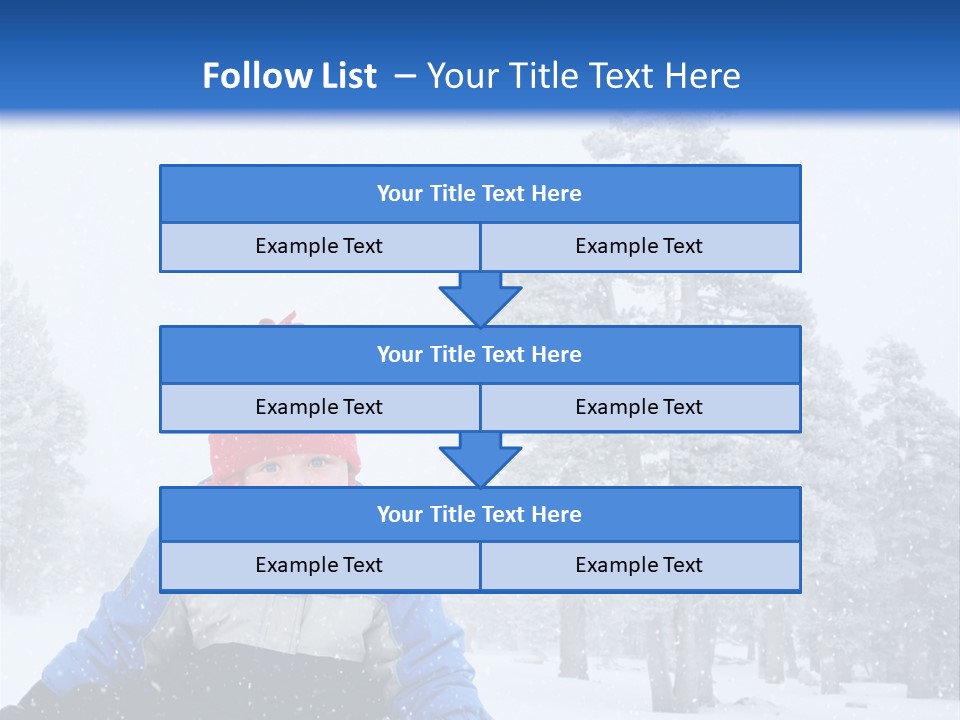 Follow List – Your Title Text Here

Your Title Text Here

Example Text

Example Text

Your Title Text Here

Example Text

Example Text

Your Title Text Here

Example Text

Example Text